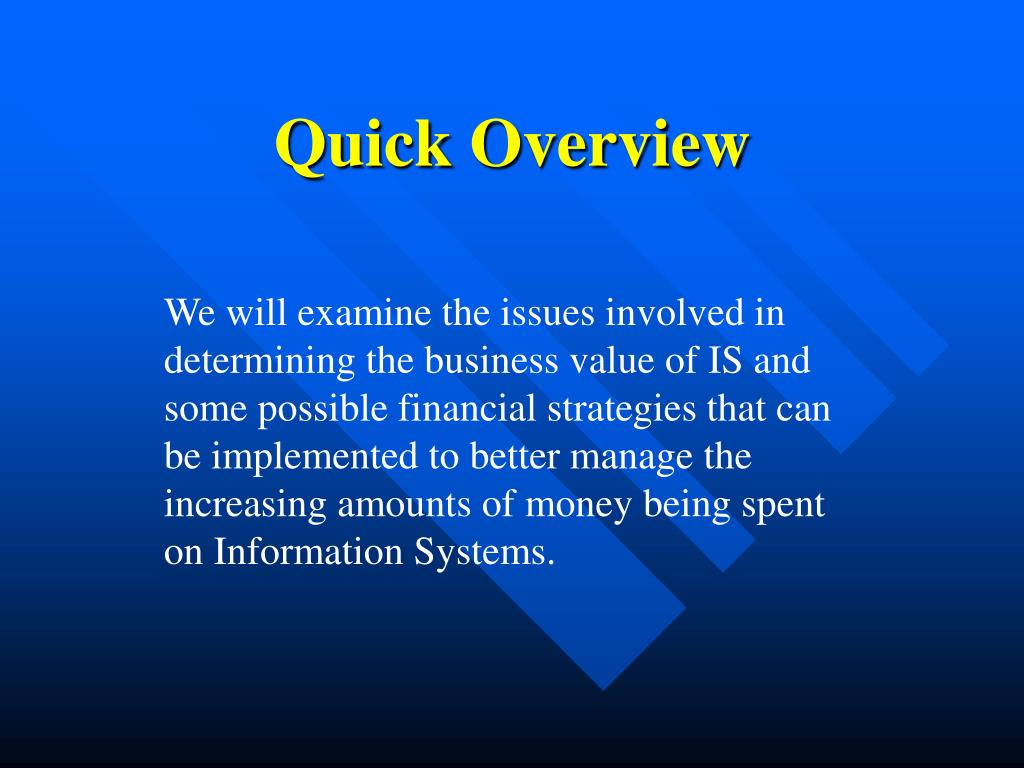 Quick Overview

We will examine the issues involved in determining the business value of IS and some possible financial strategies that can be implemented to better manage the increasing amounts of money being spent on Information Systems.